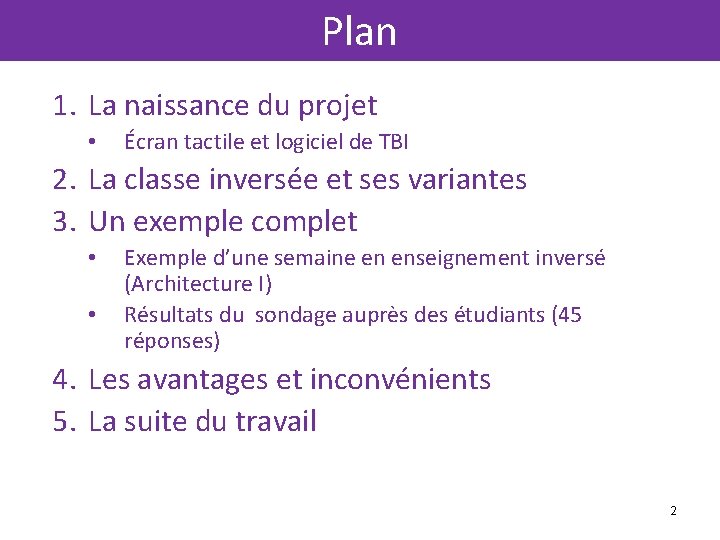 Plan

1. La naissance du projet
• Écran tactile et logiciel de TBI
2. La classe inversée et ses variantes
3. Un exemple complet
• Exemple d'une semaine en enseignement inversé (Architecture I)
• Résultats du sondage auprès des étudiants (45 réponses)
4. Les avantages et inconvénients
5. La suite du travail

2